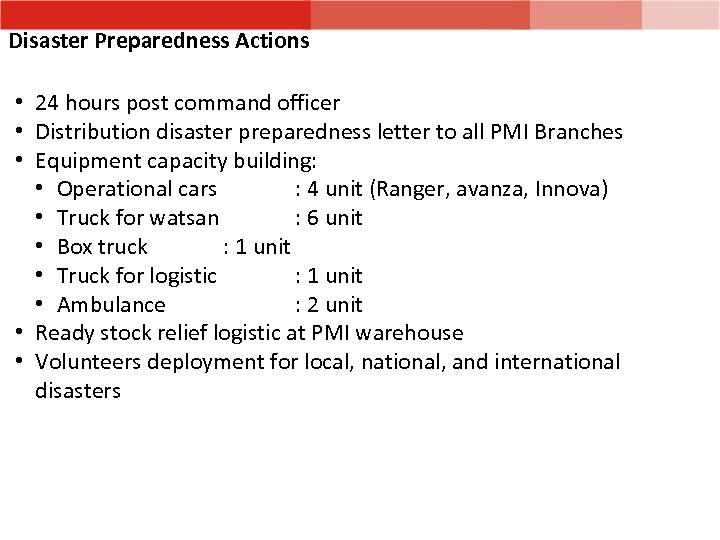 Disaster Preparedness Actions

• 24 hours post command officer
• Distribution disaster preparedness letter to all PMI Branches
• Equipment capacity building:
  • Operational cars : 4 unit (Ranger, avanza, Innova)
  • Truck for watsan : 6 unit
  • Box truck : 1 unit
  • Truck for logistic : 1 unit
  • Ambulance : 2 unit
• Ready stock relief logistic at PMI warehouse
• Volunteers deployment for local, national, and international disasters